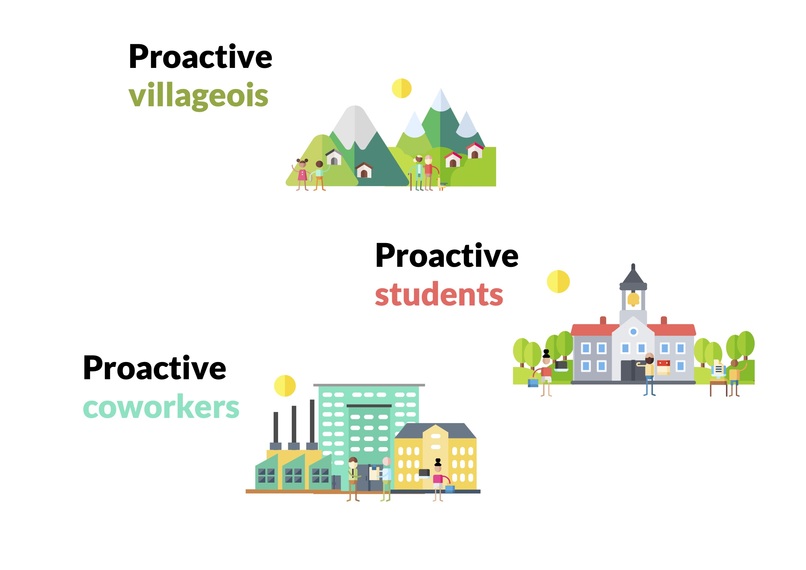 Proactive
villageois

Proactive
students

Proactive
coworkers